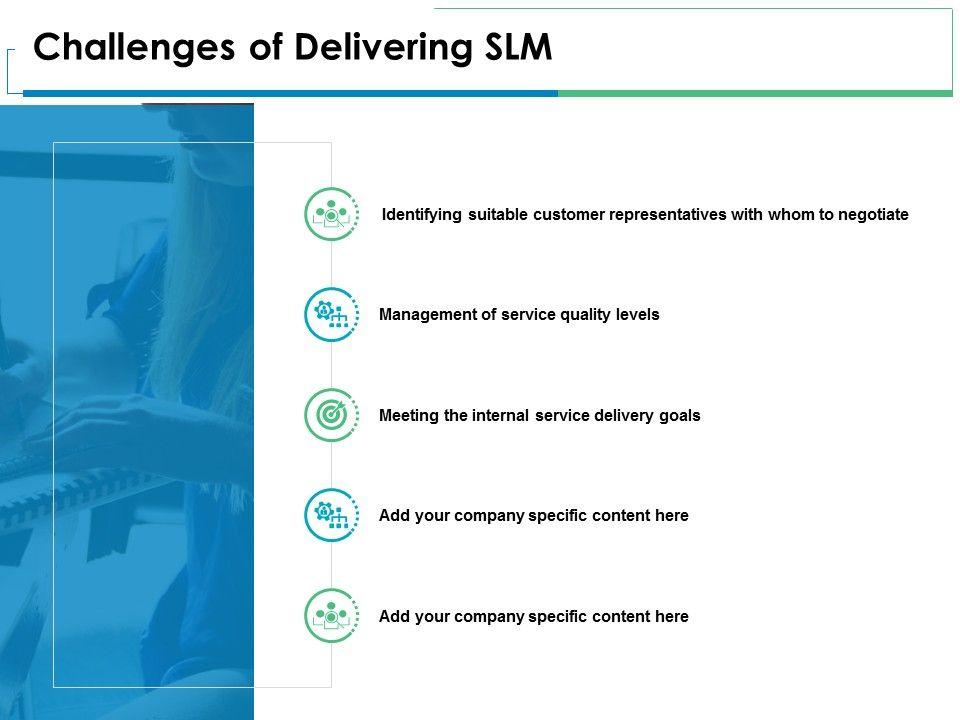 Challenges of Delivering SLM

Identifying suitable customer representatives with whom to negotiate

Management of service quality levels

Meeting the internal service delivery goals

Add your company specific content here

Add your company specific content here